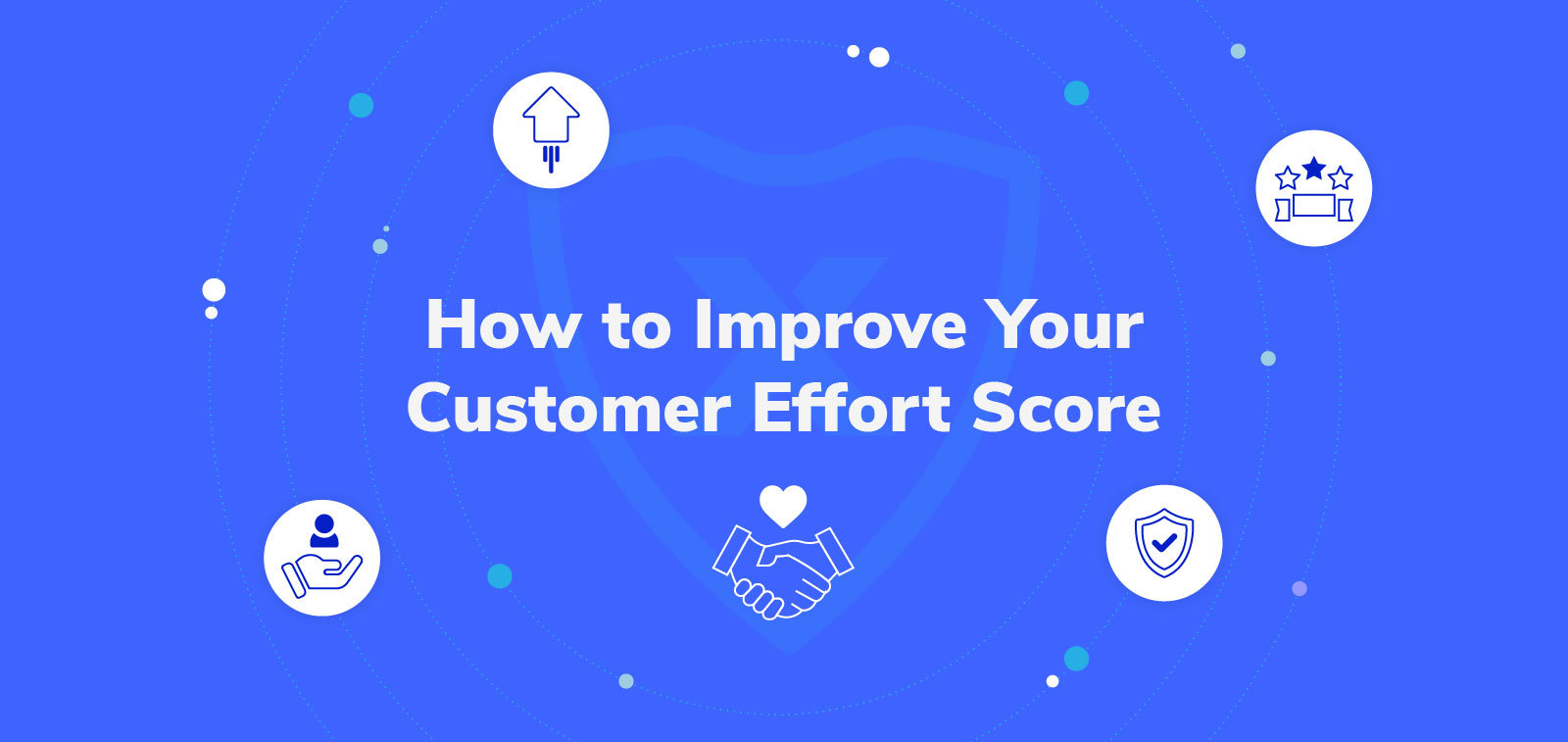 How to Improve Your Customer Effort Score